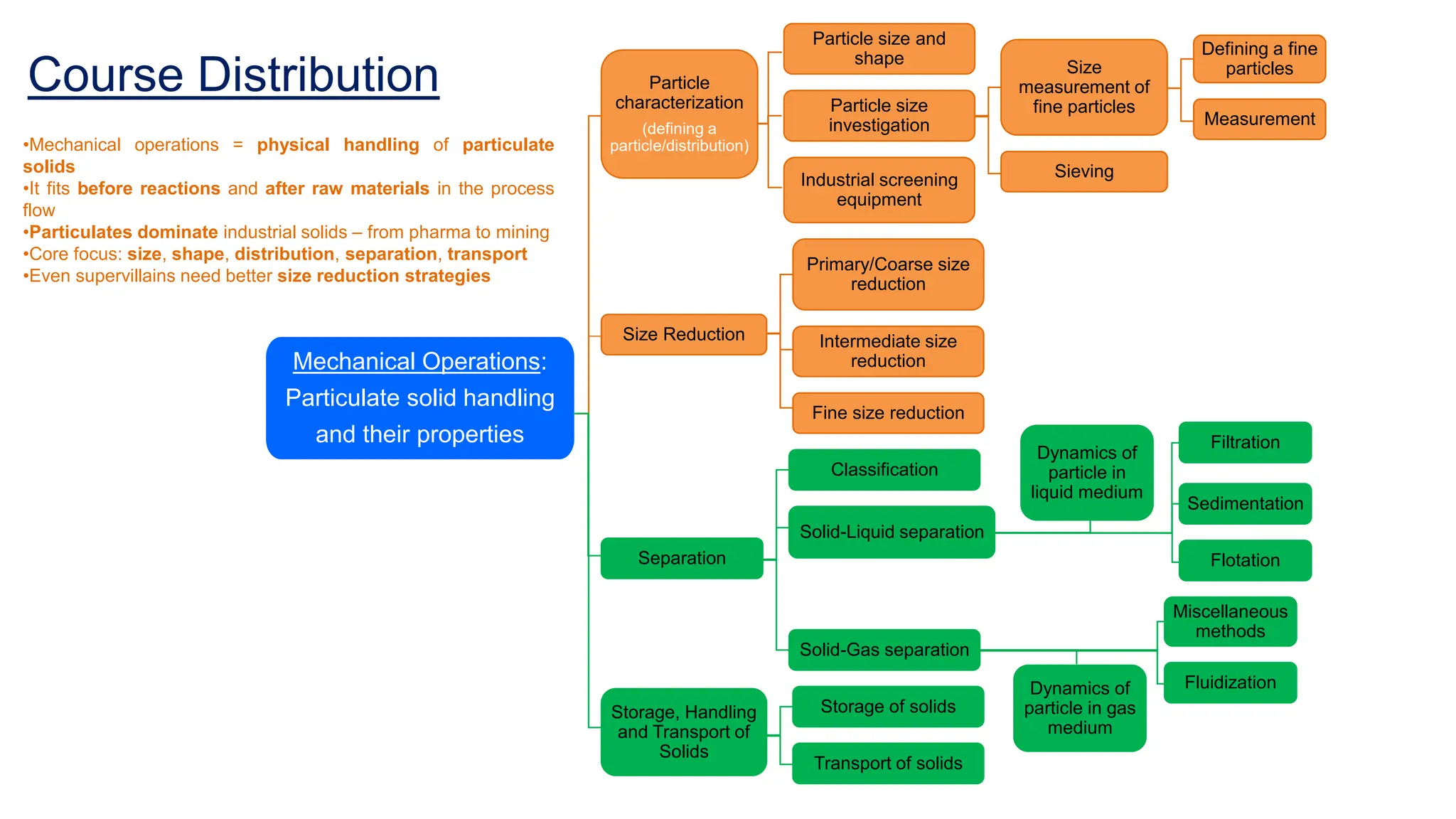 Course Distribution

•Mechanical operations = physical handling of particulate solids
•It fits before reactions and after raw materials in the process flow
•Particulates dominate industrial solids – from pharma to mining
•Core focus: size, shape, distribution, separation, transport
•Even supervillains need better size reduction strategies

Mechanical Operations: Particulate solid handling and their properties

Particle characterization (defining a particle/distribution)

Particle size and shape

Particle size investigation

Industrial screening equipment

Size measurement of fine particles

Sieving

Defining a fine particles

Measurement

Size Reduction

Primary/Coarse size reduction

Intermediate size reduction

Fine size reduction

Separation

Classification

Solid-Liquid separation

Dynamics of particle in liquid medium

Filtration

Sedimentation

Flotation

Solid-Gas separation

Dynamics of particle in gas medium

Miscellaneous methods

Fluidization

Storage, Handling and Transport of Solids

Storage of solids

Transport of solids